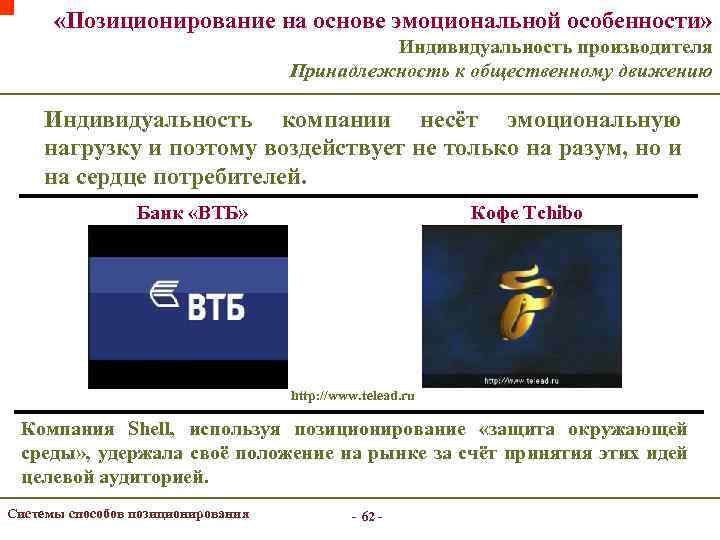 «Позиционирование на основе эмоциональной особенности»
Индивидуальность производителя
Принадлежность к общественному движению

Индивидуальность компании несёт эмоциональную нагрузку и поэтому воздействует не только на разум, но и на сердце потребителей.

Банк «ВТБ»

ВТБ

Кофе Tchibo

http://www.telead.ru

http://www.telead.ru

Компания Shell, используя позиционирование «защита окружающей среды», удержала своё положение на рынке за счёт принятия этих идей целевой аудиторией.

Системы способов позиционирования

- 62 -